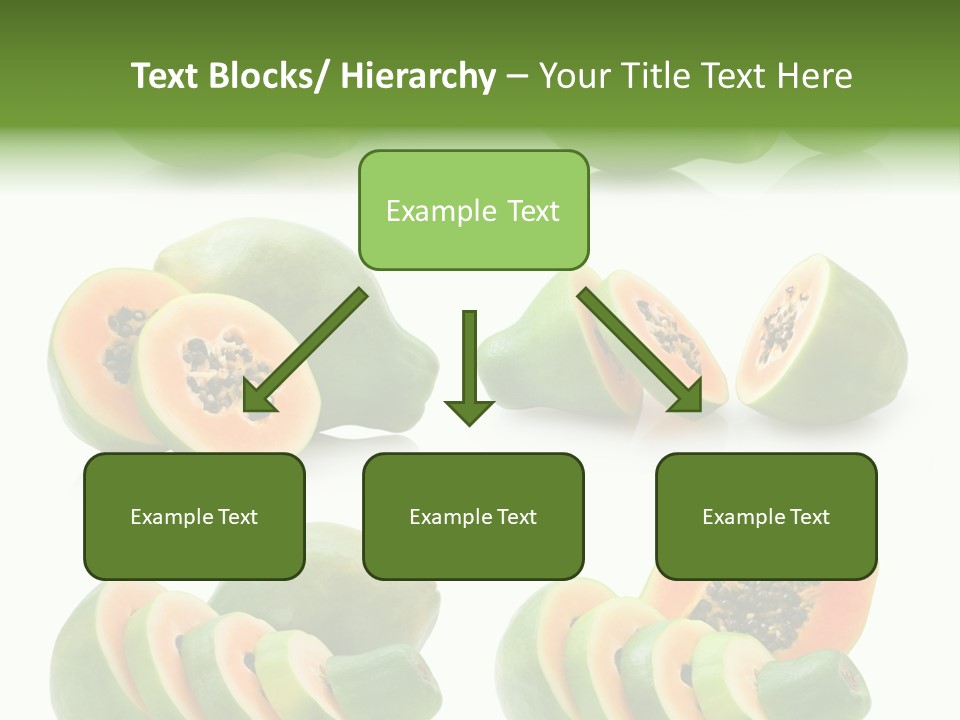 Text Blocks/ Hierarchy – Your Title Text Here

Example Text

Example Text

Example Text

Example Text